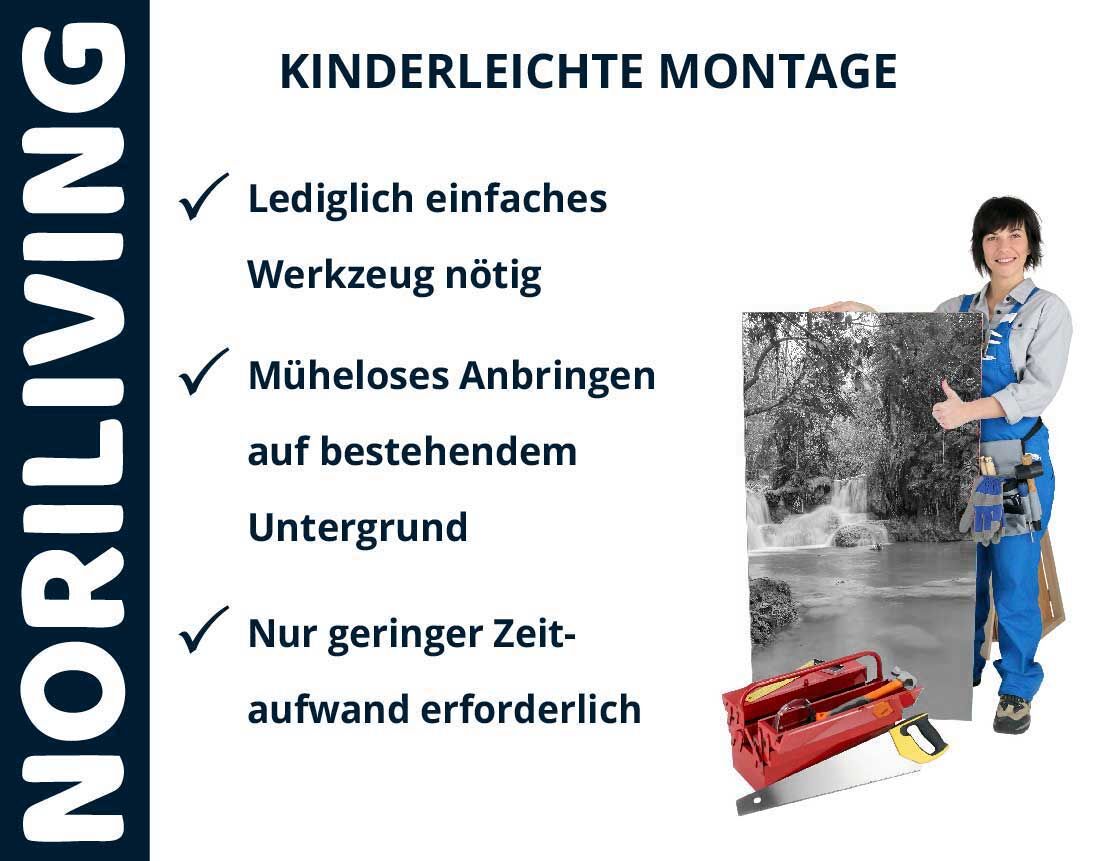 NORILIVING

KINDERLEICHTE MONTAGE

✓ Lediglich einfaches Werkzeug nötig

✓ Müheloses Anbringen auf bestehendem Untergrund

✓ Nur geringer Zeitaufwand erforderlich